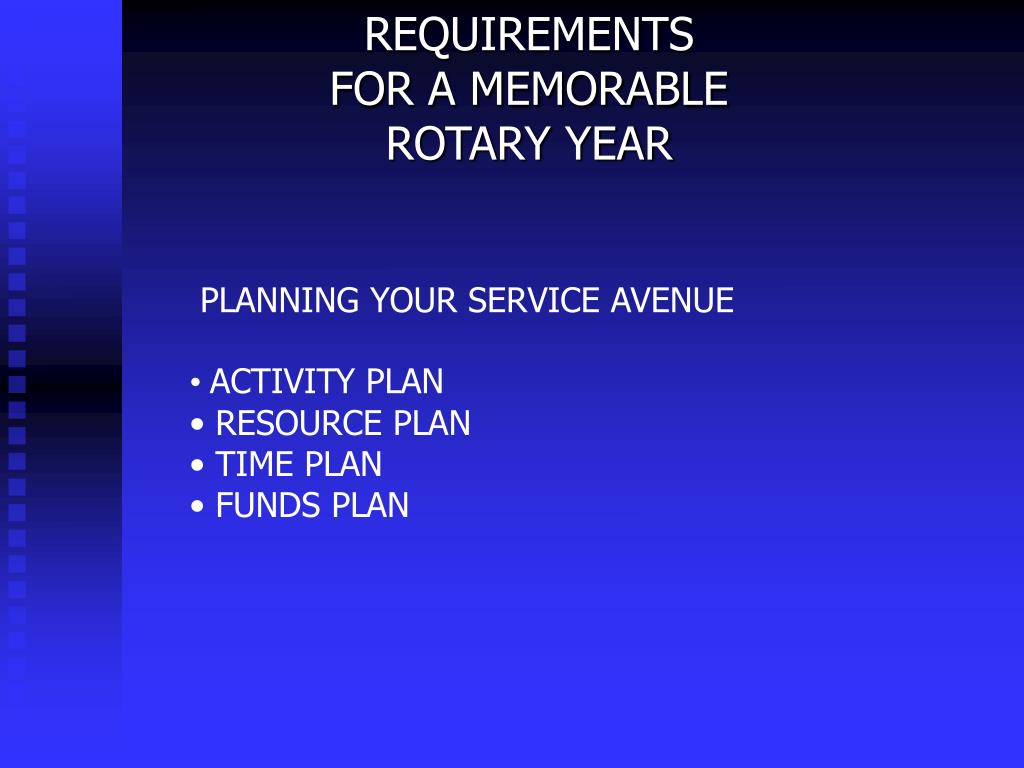 REQUIREMENTS
FOR A MEMORABLE
ROTARY YEAR

PLANNING YOUR SERVICE AVENUE

• ACTIVITY PLAN
• RESOURCE PLAN
• TIME PLAN
• FUNDS PLAN